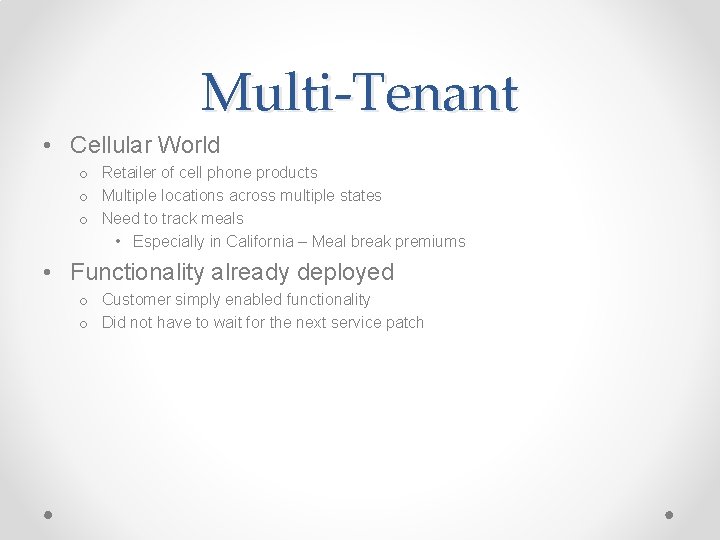 Multi-Tenant

• Cellular World
  o Retailer of cell phone products
  o Multiple locations across multiple states
  o Need to track meals
    • Especially in California – Meal break premiums

• Functionality already deployed
  o Customer simply enabled functionality
  o Did not have to wait for the next service patch